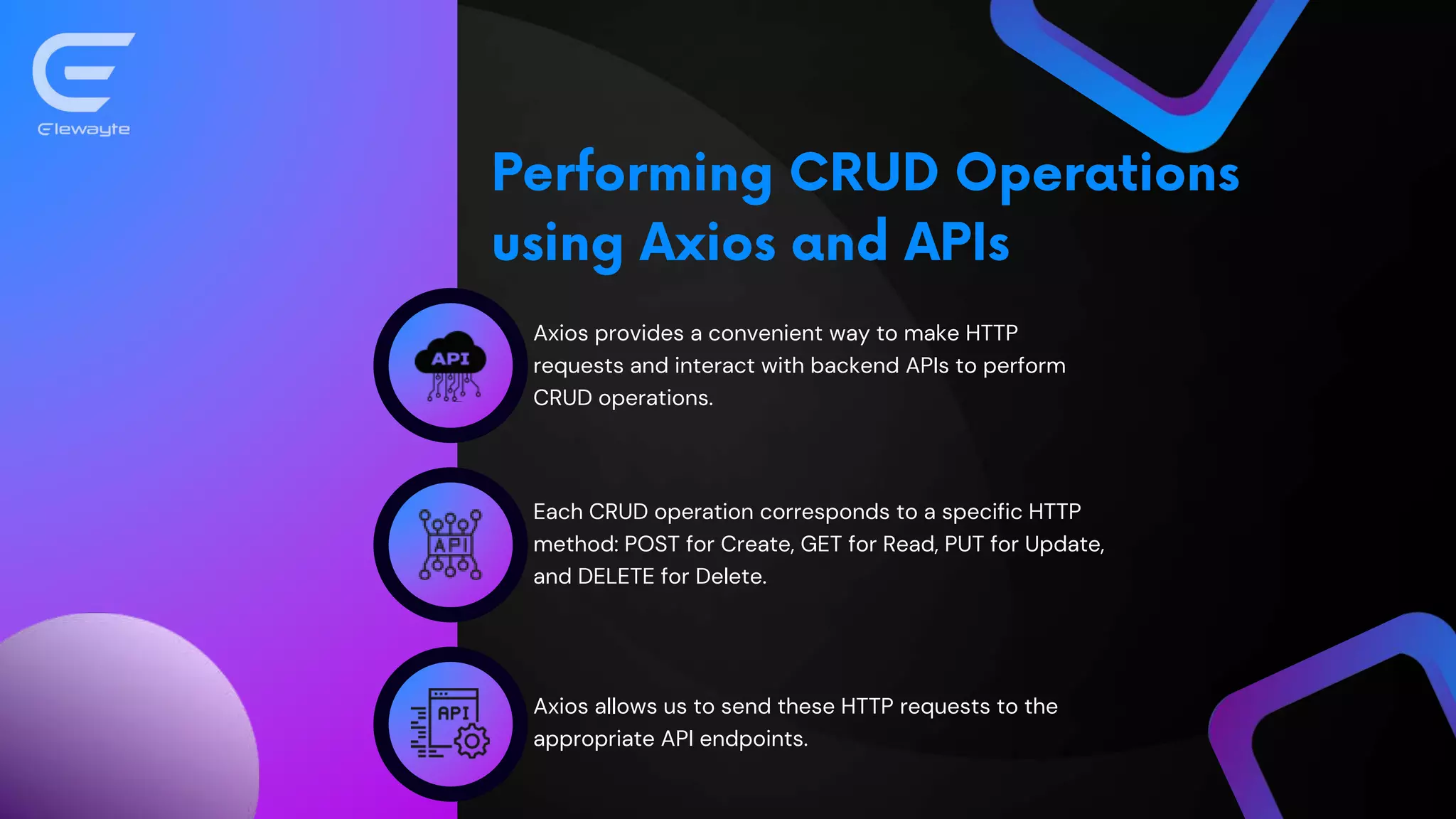 Elewayte

Performing CRUD Operations using Axios and APIs

API

Axios provides a convenient way to make HTTP requests and interact with backend APIs to perform CRUD operations.

API

Each CRUD operation corresponds to a specific HTTP method: POST for Create, GET for Read, PUT for Update, and DELETE for Delete.

API

Axios allows us to send these HTTP requests to the appropriate API endpoints.